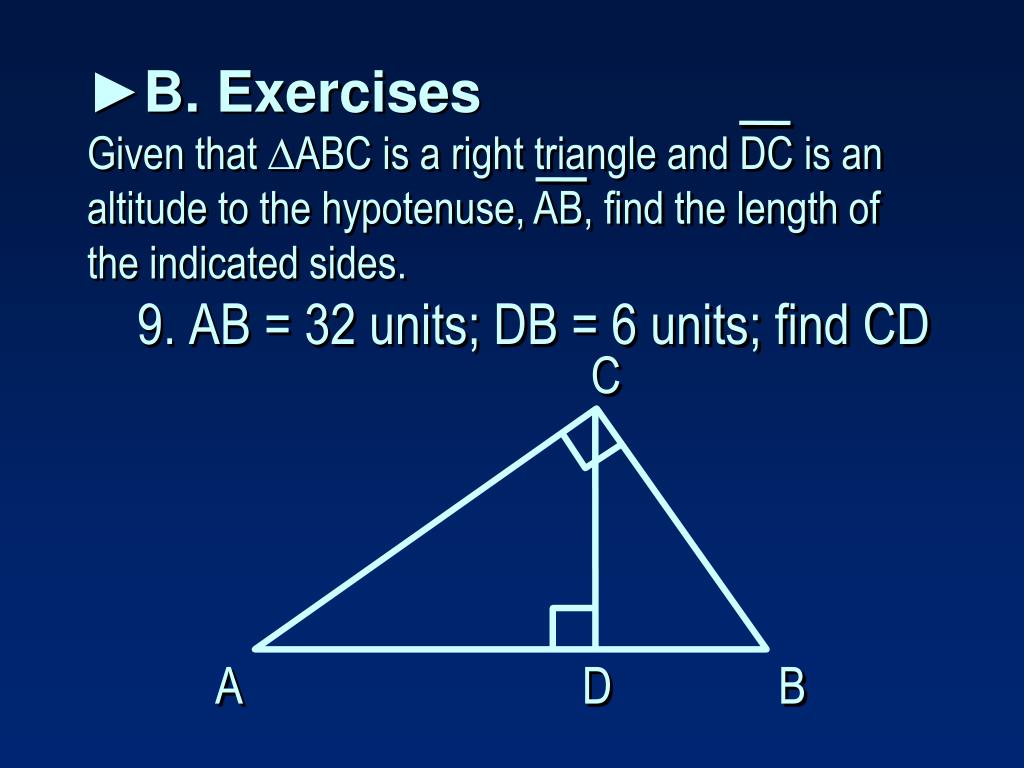 ►B. Exercises

Given that $\triangle ABC$ is a right triangle and $\overline{DC}$ is an altitude to the hypotenuse, $\overline{AB}$, find the length of the indicated sides.

9. AB = 32 units; DB = 6 units; find CD

C

A D B